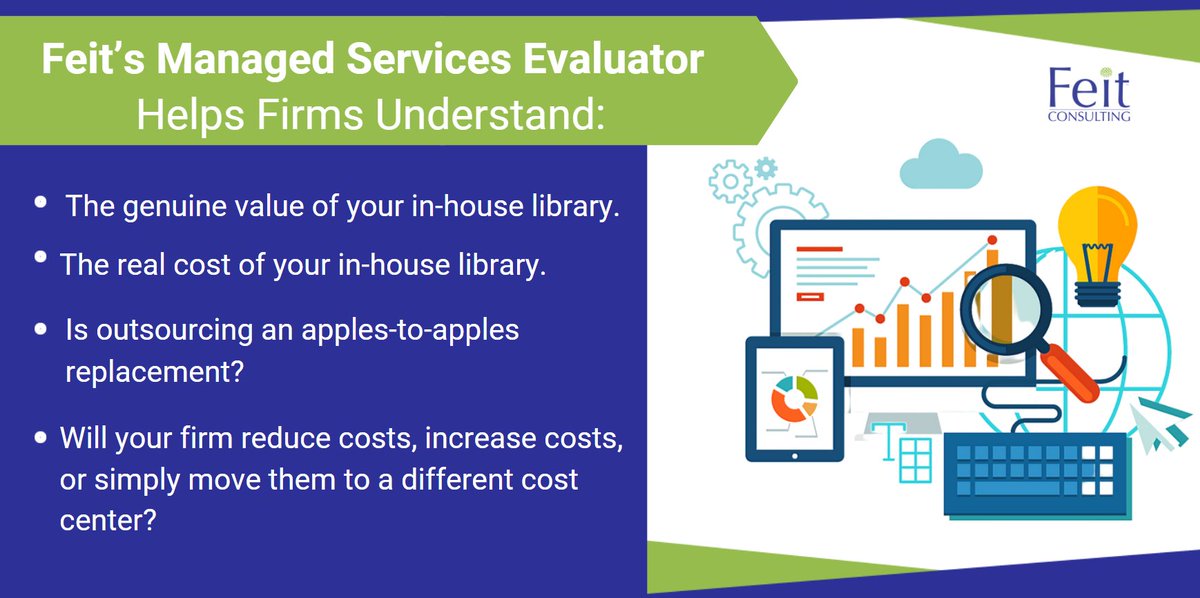 Feit's Managed Services Evaluator
Helps Firms Understand:

Feit
CONSULTING

• The genuine value of your in-house library.

• The real cost of your in-house library.

• Is outsourcing an apples-to-apples replacement?

• Will your firm reduce costs, increase costs, or simply move them to a different cost center?